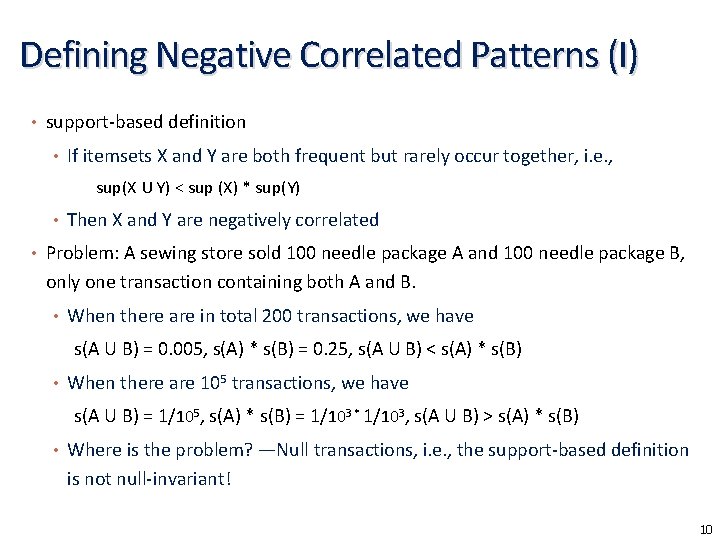 Defining Negative Correlated Patterns (I)

• support-based definition

• If itemsets X and Y are both frequent but rarely occur together, i.e.,

sup(X U Y) < sup (X) * sup(Y)

• Then X and Y are negatively correlated

• Problem: A sewing store sold 100 needle package A and 100 needle package B, only one transaction containing both A and B.

• When there are in total 200 transactions, we have

s(A U B) = 0.005, s(A) * s(B) = 0.25, s(A U B) < s(A) * s(B)

• When there are $10^5$ transactions, we have

s(A U B) = $1/10^5$, s(A) * s(B) = $1/10^3 * 1/10^3$, s(A U B) > s(A) * s(B)

• Where is the problem? —Null transactions, i.e., the support-based definition is not null-invariant!

10